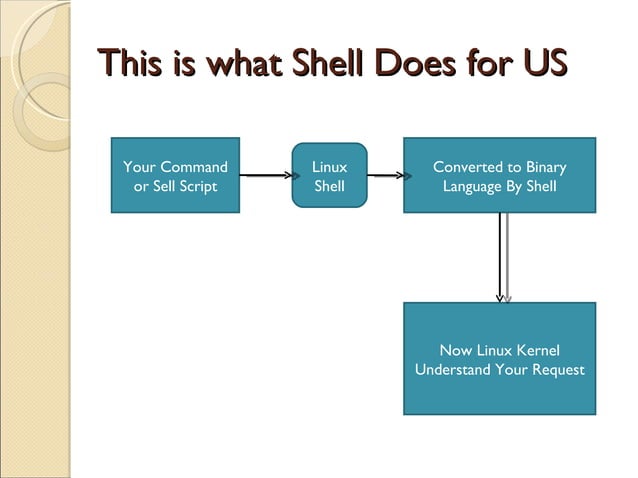 This is what Shell Does for US

Your Command or Sell Script

Linux Shell

Converted to Binary Language By Shell

Now Linux Kernel Understand Your Request